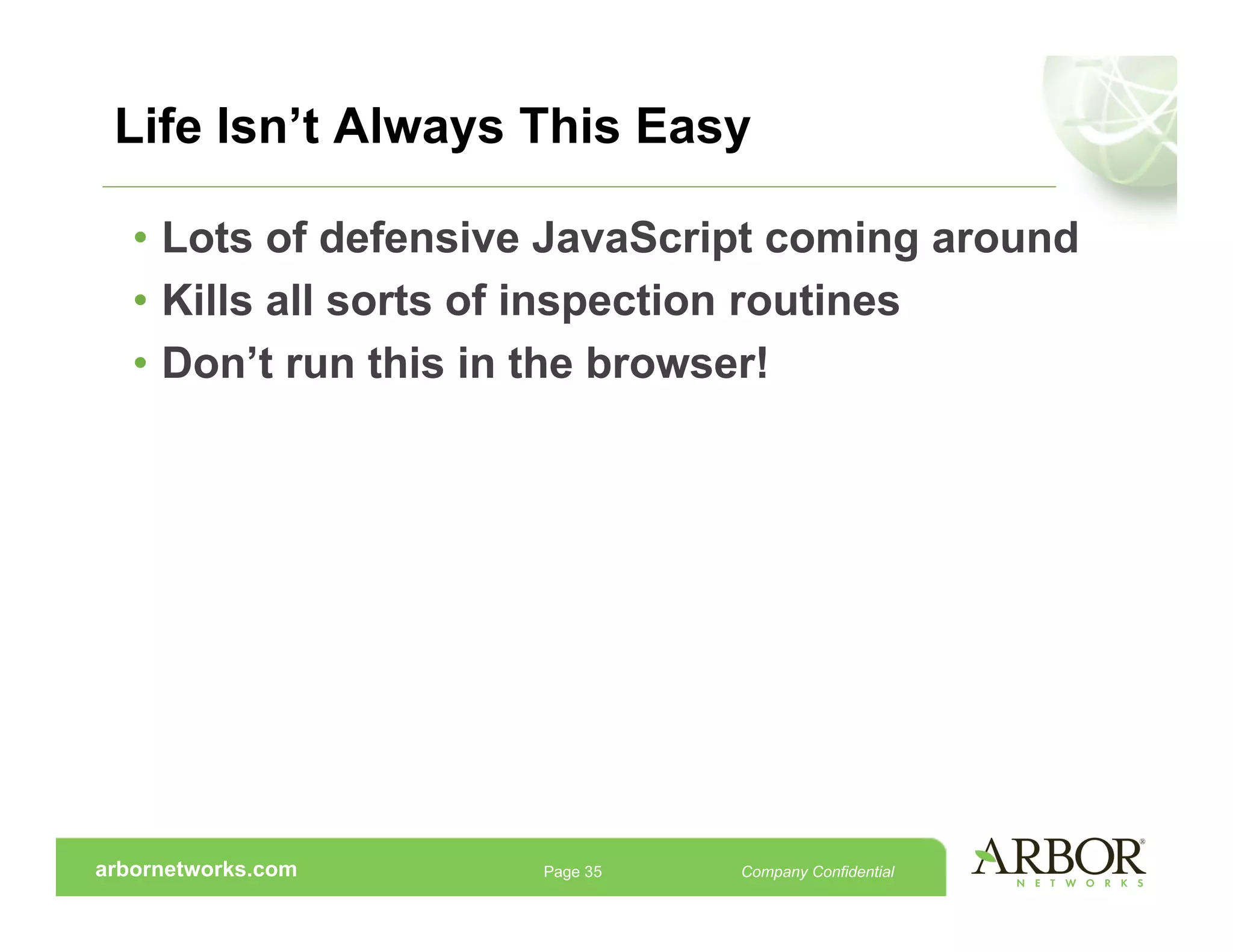 Life Isn’t Always This Easy

• Lots of defensive JavaScript coming around
• Kills all sorts of inspection routines
• Don’t run this in the browser!

arbornetworks.com Page 35 Company Confidential

ARBOR® NETWORKS